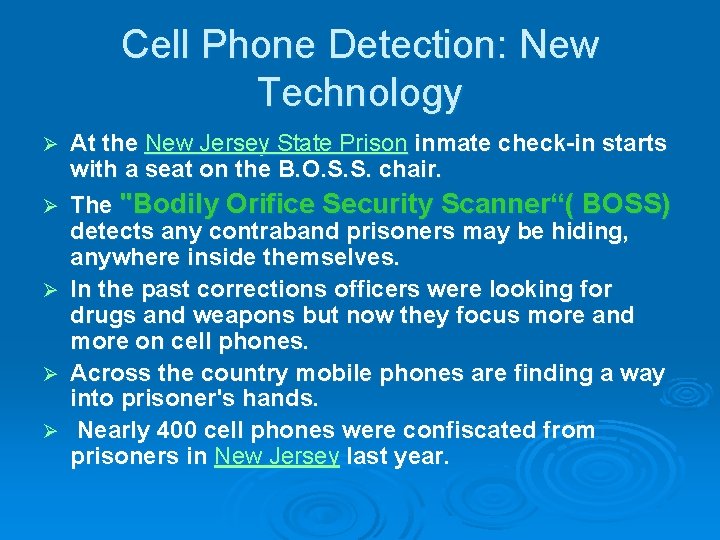 Cell Phone Detection: New Technology

➢ At the New Jersey State Prison inmate check-in starts with a seat on the B.O.S.S. chair.

➢ The "Bodily Orifice Security Scanner“( BOSS) detects any contraband prisoners may be hiding, anywhere inside themselves.

➢ In the past corrections officers were looking for drugs and weapons but now they focus more and more on cell phones.

➢ Across the country mobile phones are finding a way into prisoner's hands.

➢ Nearly 400 cell phones were confiscated from prisoners in New Jersey last year.